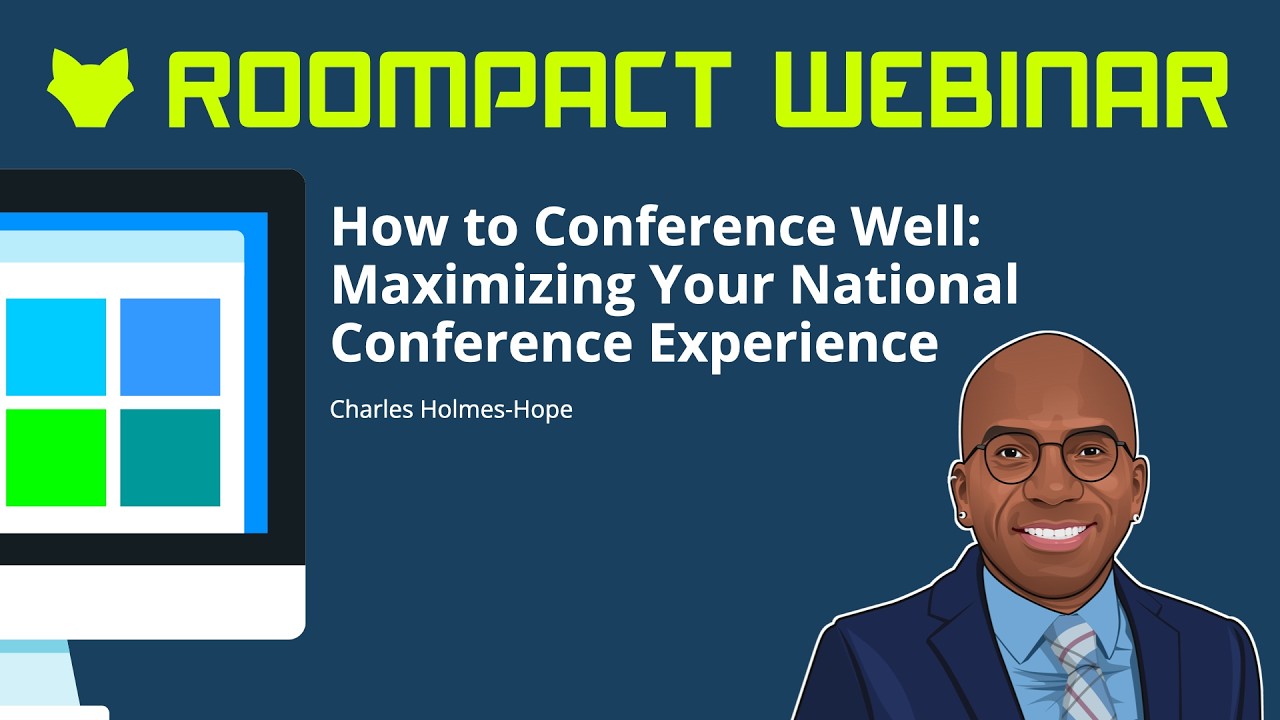 ROOMPACT WEBINAR

How to Conference Well: Maximizing Your National Conference Experience

Charles Holmes-Hope